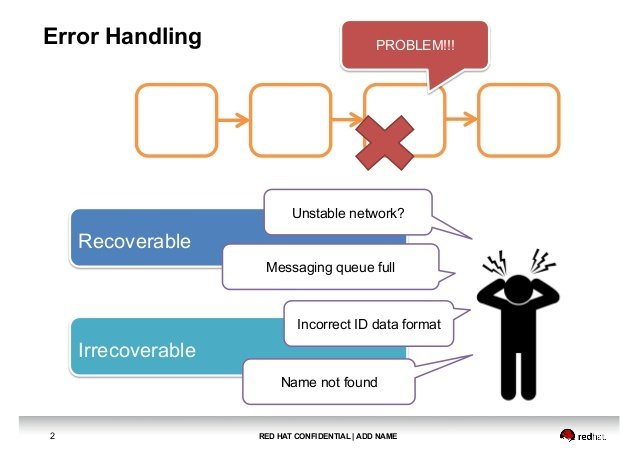 Error Handling

PROBLEM!!!

Recoverable

Unstable network?

Messaging queue full

Irrecoverable

Incorrect ID data format

Name not found

2

RED HAT CONFIDENTIAL | ADD NAME

redhat.